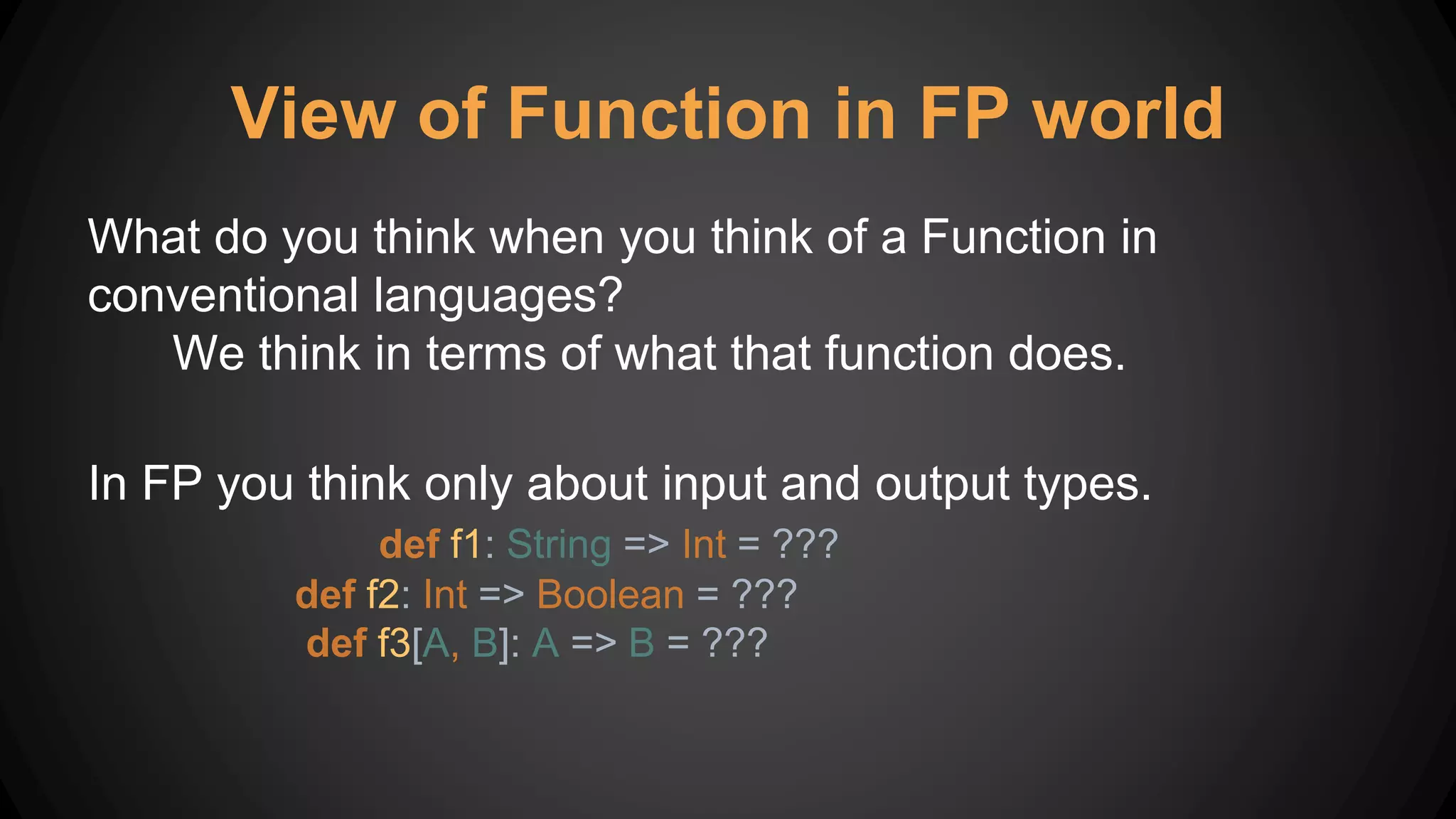 View of Function in FP world

What do you think when you think of a Function in conventional languages?

We think in terms of what that function does.

In FP you think only about input and output types.

def f1: String => Int = ???
def f2: Int => Boolean = ???
def f3[A, B]: A => B = ???